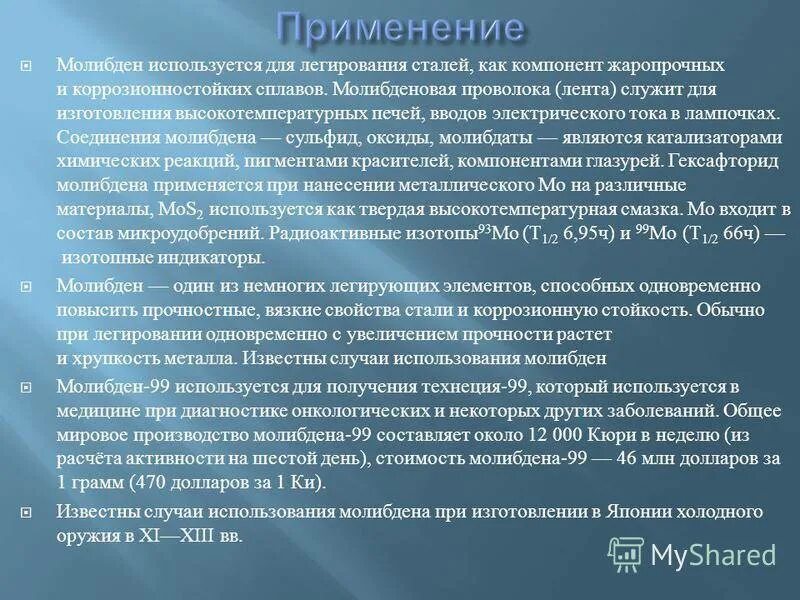 Применение

Молибден используется для легирования сталей, как компонент жаропрочных и коррозионностойких сплавов. Молибденовая проволока (лента) служит для изготовления высокотемпературных печей, вводов электрического тока в лампочках. Соединения молибдена — сульфид, оксиды, молибдаты — являются катализаторами химических реакций, пигментами красителей, компонентами глазурей. Гексафторид молибдена применяется при нанесении металлического Mo на различные материалы, $MoS_2$ используется как твердая высокотемпературная смазка. Mo входит в состав микроудобрений. Радиоактивные изотопы$^{93}$Mo ($T_{1/2}$ 6,95ч) и $^{99}$Mo ($T_{1/2}$ 66ч) — изотопные индикаторы.

Молибден — один из немногих легирующих элементов, способных одновременно повысить прочностные, вязкие свойства стали и коррозионную стойкость. Обычно при легировании одновременно с увеличением прочности растет и хрупкость металла. Известны случаи использования молибден

Молибден-99 используется для получения технеция-99, который используется в медицине при диагностике онкологических и некоторых других заболеваний. Общее мировое производство молибдена-99 составляет около 12 000 Кюри в неделю (из расчёта активности на шестой день), стоимость молибдена-99 — 46 млн долларов за 1 грамм (470 долларов за 1 Ки).

Известны случаи использования молибдена при изготовлении в Японии холодного оружия в XI—XIII вв.

MyShared